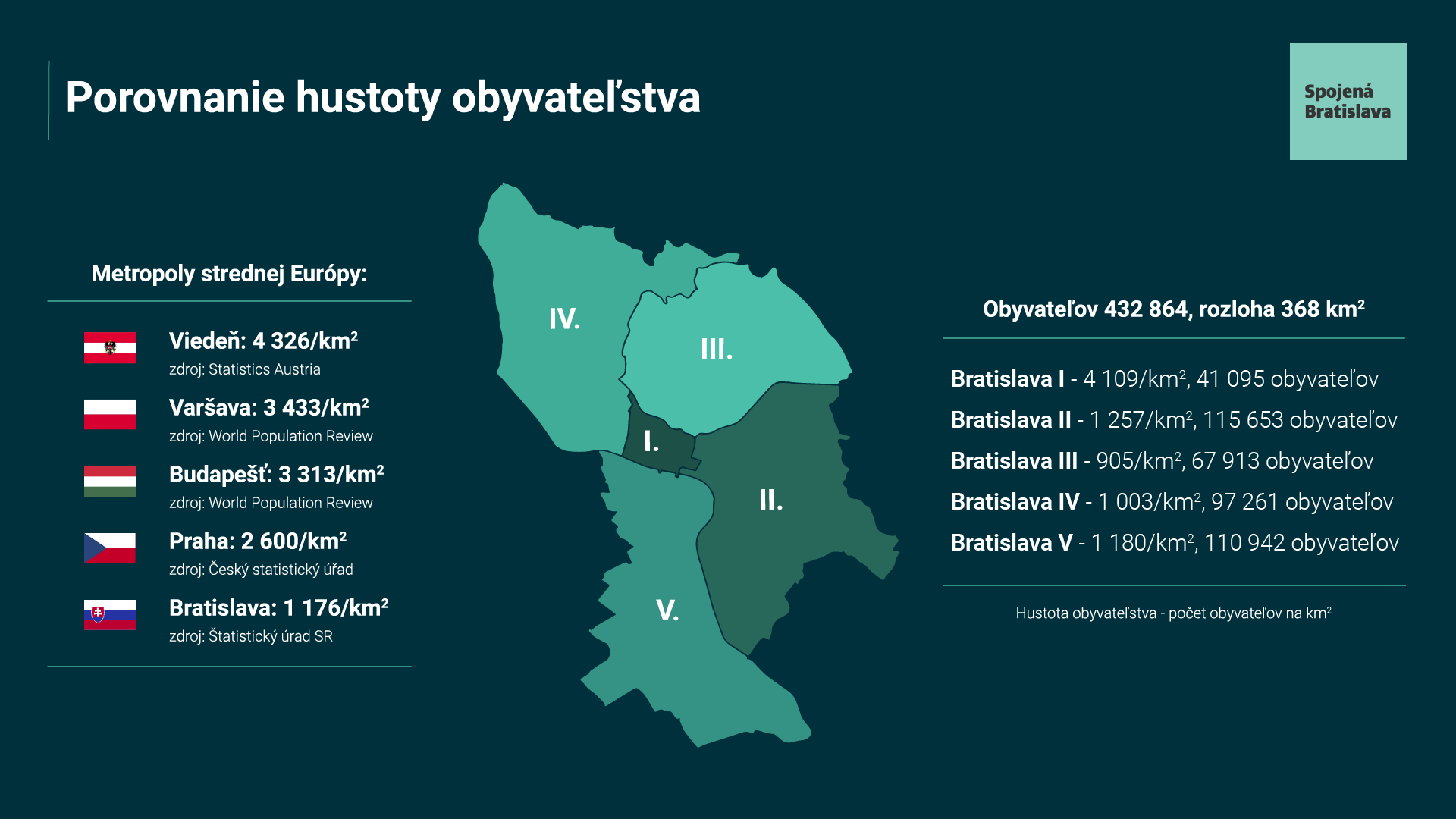 Porovnanie hustoty obyvateľstva

Spojená Bratislava

Metropoly strednej Európy:

Viedeň: 4 326/km$^2$
zdroj: Statistics Austria

Varšava: 3 433/km$^2$
zdroj: World Population Review

Budapešť: 3 313/km$^2$
zdroj: World Population Review

Praha: 2 600/km$^2$
zdroj: Český statistický úřad

Bratislava: 1 176/km$^2$
zdroj: Štatistický úrad SR

IV.

III.

I.

II.

V.

Obyvateľov 432 864, rozloha 368 km$^2$

Bratislava I - 4 109/km$^2$, 41 095 obyvateľov
Bratislava II - 1 257/km$^2$, 115 653 obyvateľov
Bratislava III - 905/km$^2$, 67 913 obyvateľov
Bratislava IV - 1 003/km$^2$, 97 261 obyvateľov
Bratislava V - 1 180/km$^2$, 110 942 obyvateľov

Hustota obyvateľstva - počet obyvateľov na km$^2$